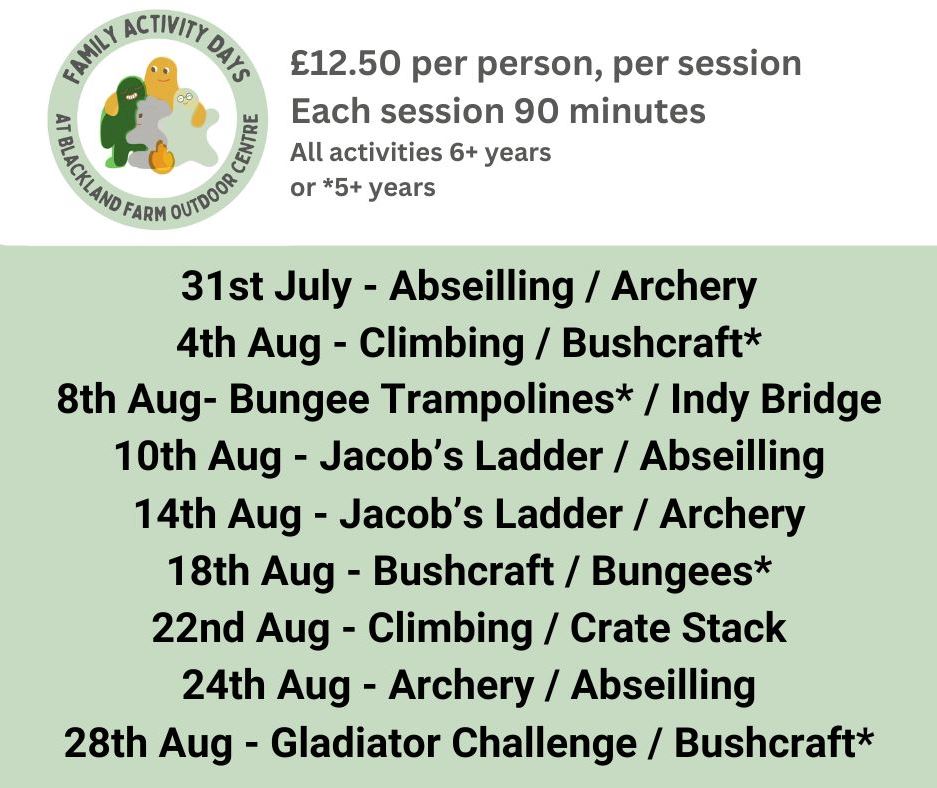 FAMILY ACTIVITY DAYS
AT BLACKLAND FARM OUTDOOR CENTRE

£12.50 per person, per session
Each session 90 minutes
All activities 6+ years
or *5+ years

31st July - Abseilling / Archery
4th Aug - Climbing / Bushcraft*
8th Aug- Bungee Trampolines* / Indy Bridge
10th Aug - Jacob's Ladder / Abseilling
14th Aug - Jacob's Ladder / Archery
18th Aug - Bushcraft / Bungees*
22nd Aug - Climbing / Crate Stack
24th Aug - Archery / Abseilling
28th Aug - Gladiator Challenge / Bushcraft*